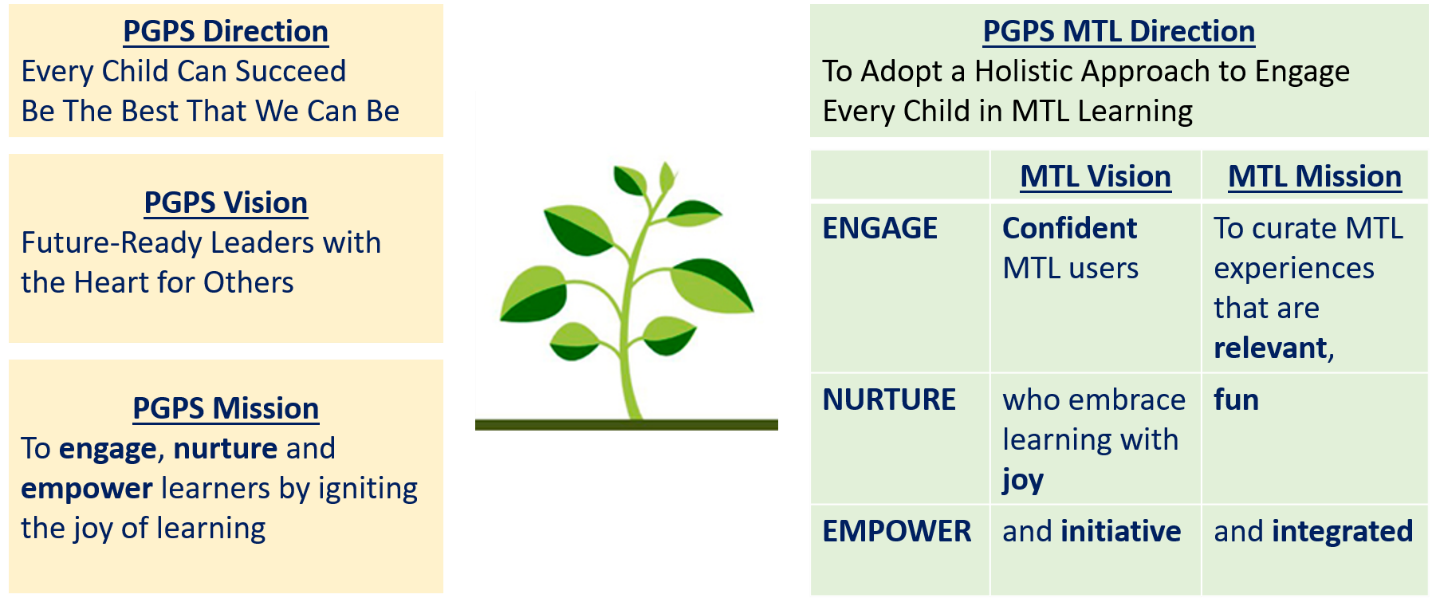 PGPS Direction
Every Child Can Succeed
Be The Best That We Can Be

PGPS Vision
Future-Ready Leaders with the Heart for Others

PGPS Mission
To engage, nurture and empower learners by igniting the joy of learning

PGPS MTL Direction
To Adopt a Holistic Approach to Engage Every Child in MTL Learning

| | MTL Vision | MTL Mission |
|---|---|---|
| ENGAGE | Confident MTL users | To curate MTL experiences that are relevant, |
| NURTURE | who embrace learning with joy | fun |
| EMPOWER | and initiative | and integrated |